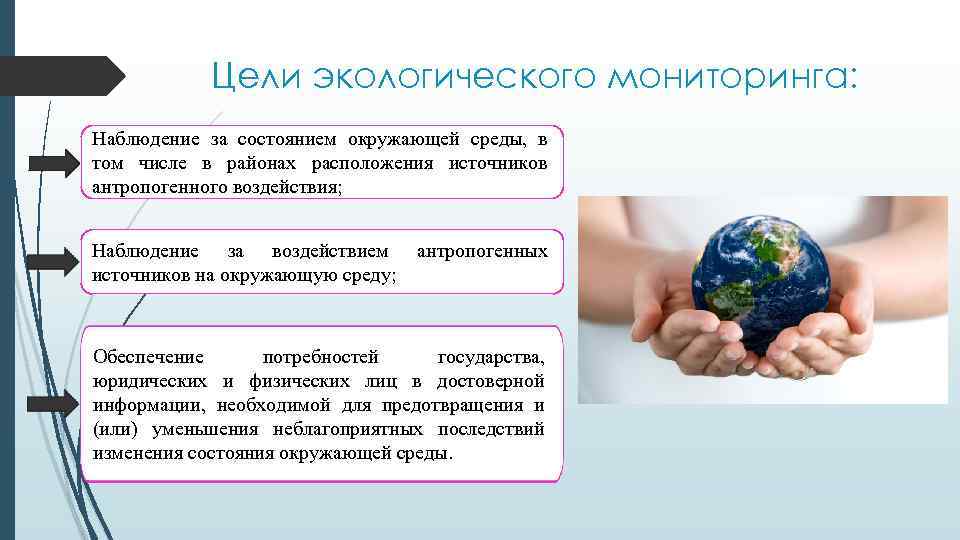 Цели экологического мониторинга:

Наблюдение за состоянием окружающей среды, в том числе в районах расположения источников антропогенного воздействия;

Наблюдение за воздействием антропогенных источников на окружающую среду;

Обеспечение потребностей государства, юридических и физических лиц в достоверной информации, необходимой для предотвращения и (или) уменьшения неблагоприятных последствий изменения состояния окружающей среды.